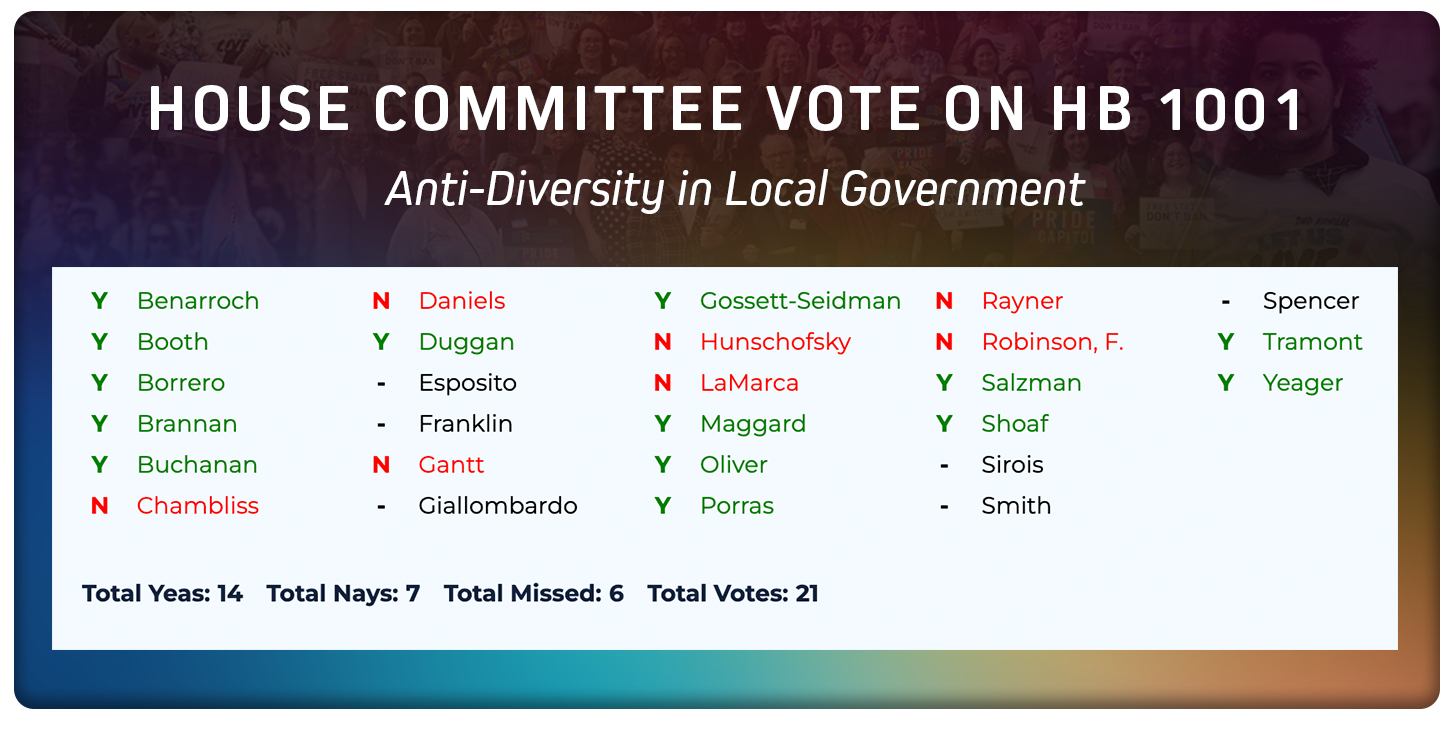 HOUSE COMMITTEE VOTE ON HB 1001

Anti-Diversity in Local Government

Y Benarroch
Y Booth
Y Borrero
Y Brannan
Y Buchanan
N Chambliss

N Daniels
Y Duggan
- Esposito
- Franklin
N Gantt
- Giallombardo

Y Gossett-Seidman
N Hunschofsky
N LaMarca
Y Maggard
Y Oliver
Y Porras

N Rayner
N Robinson, F.
Y Salzman
Y Shoaf
- Sirois
- Smith

- Spencer
Y Tramont
Y Yeager

Total Yeas: 14 Total Nays: 7 Total Missed: 6 Total Votes: 21